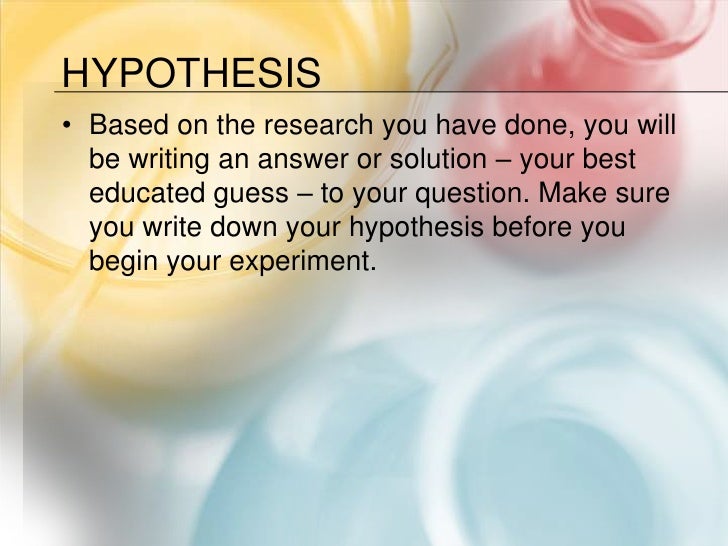 HYPOTHESIS

• Based on the research you have done, you will be writing an answer or solution – your best educated guess – to your question. Make sure you write down your hypothesis before you begin your experiment.